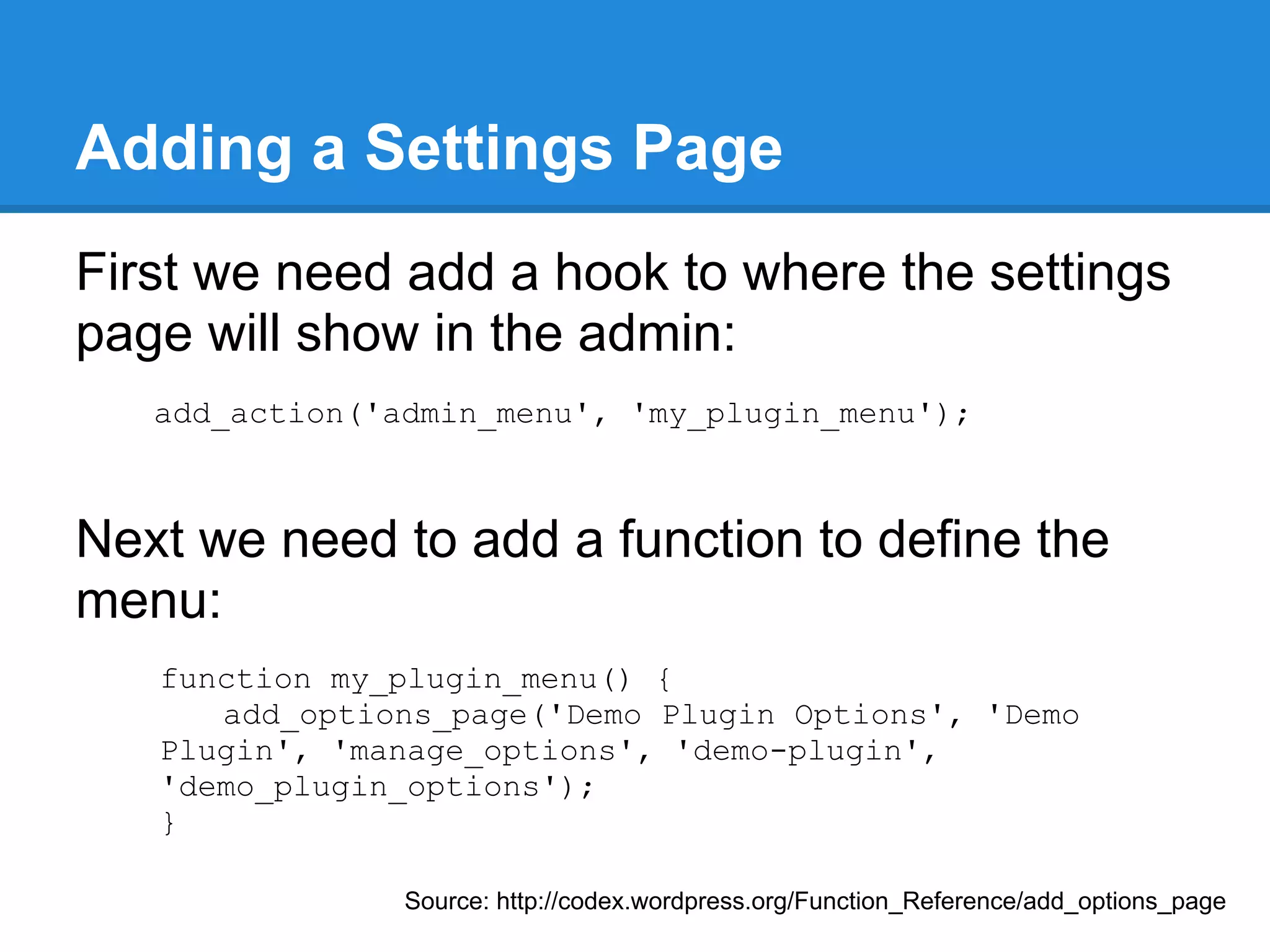 Adding a Settings Page

First we need add a hook to where the settings page will show in the admin:

add_action('admin_menu', 'my_plugin_menu');

Next we need to add a function to define the menu:

function my_plugin_menu() {
    add_options_page('Demo Plugin Options', 'Demo Plugin', 'manage_options', 'demo-plugin', 'demo_plugin_options');
}

Source: http://codex.wordpress.org/Function_Reference/add_options_page